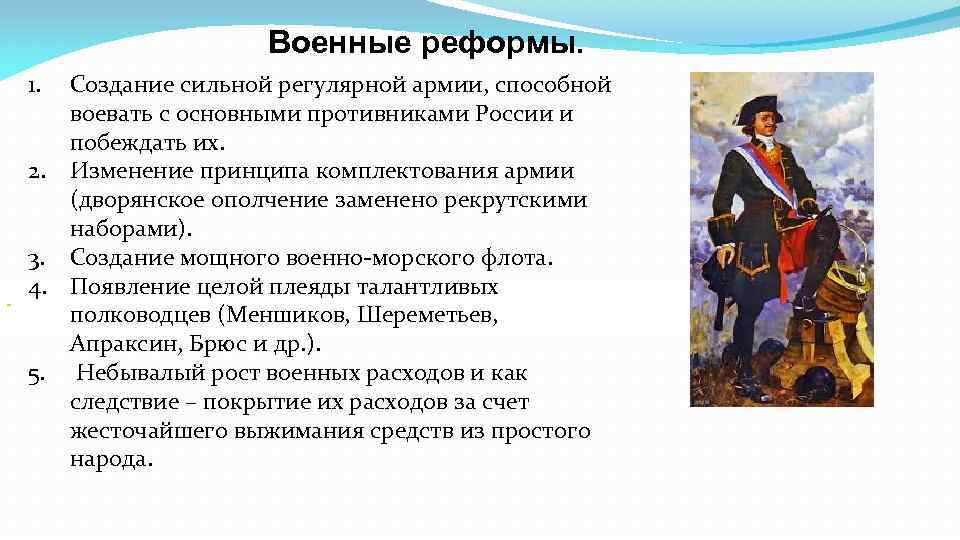 Военные реформы.

1. Создание сильной регулярной армии, способной воевать с основными противниками России и побеждать их.
2. Изменение принципа комплектования армии (дворянское ополчение заменено рекрутскими наборами).
3. Создание мощного военно-морского флота.
4. Появление целой плеяды талантливых полководцев (Меншиков, Шереметьев, Апраксин, Брюс и др.).
5. Небывалый рост военных расходов и как следствие – покрытие их расходов за счет жесточайшего выжимания средств из простого народа.